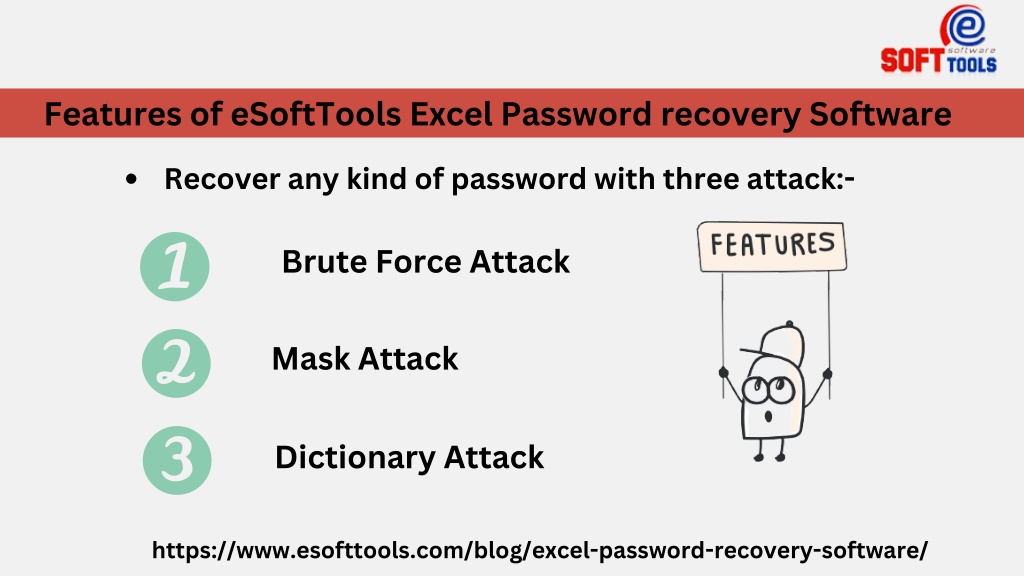 e
software
SOFT TOOLS

Features of eSoftTools Excel Password recovery Software

• Recover any kind of password with three attack:-

1 Brute Force Attack

2 Mask Attack

3 Dictionary Attack

FEATURES

https://www.esofttools.com/blog/excel-password-recovery-software/